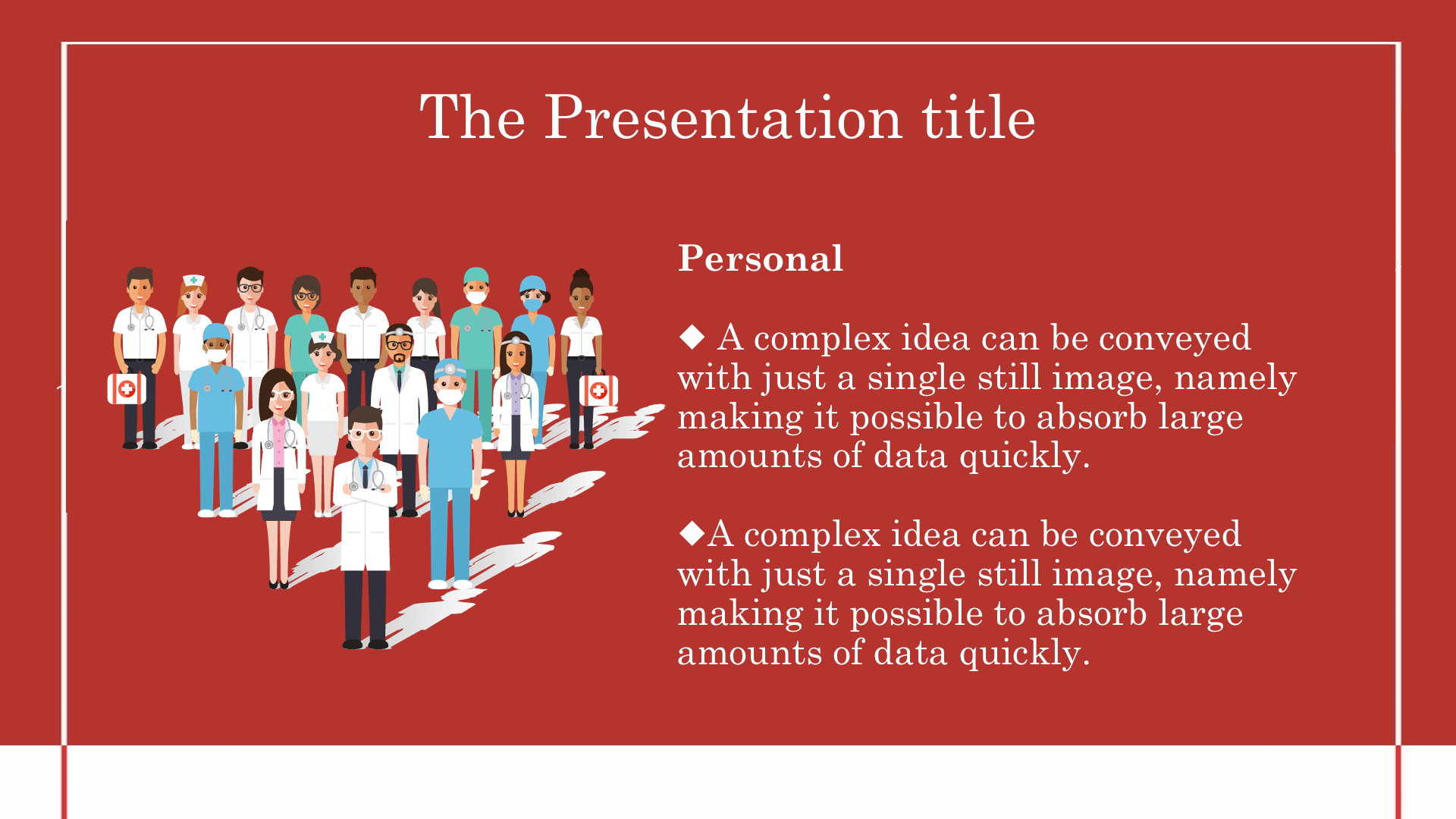 The Presentation title

Personal

◆ A complex idea can be conveyed with just a single still image, namely making it possible to absorb large amounts of data quickly.

◆A complex idea can be conveyed with just a single still image, namely making it possible to absorb large amounts of data quickly.